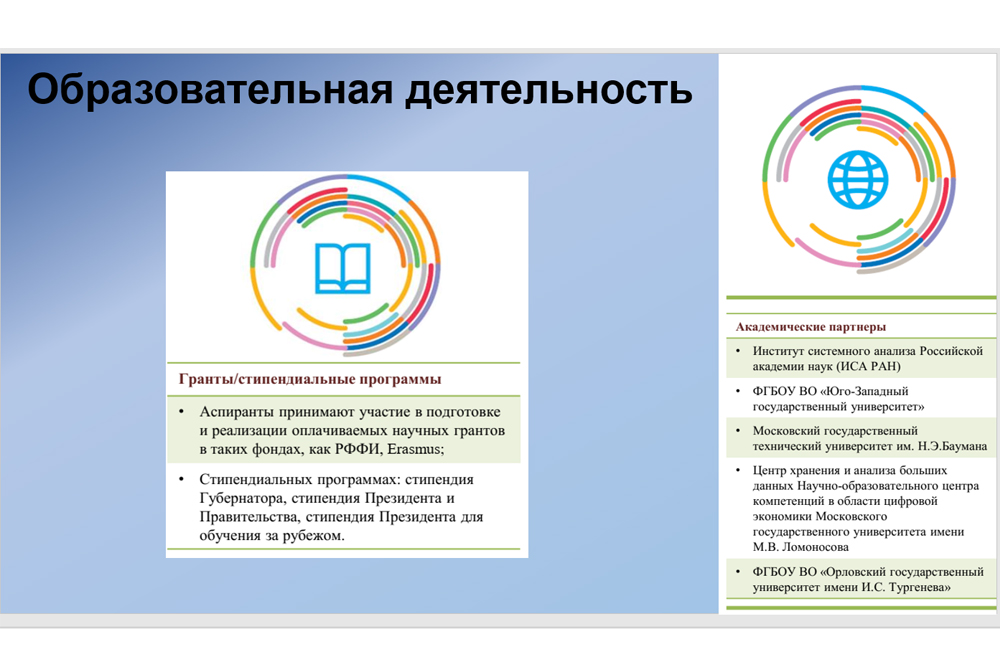 Образовательная деятельность

Гранты/стипендиальные программы

• Аспиранты принимают участие в подготовке и реализации оплачиваемых научных грантов в таких фондах, как РФФИ, Erasmus;

• Стипендиальных программах: стипендия Губернатора, стипендия Президента и Правительства, стипендия Президента для обучения за рубежом.

Академические партнеры

• Институт системного анализа Российской академии наук (ИСА РАН)

• ФГБОУ ВО «Юго-Западный государственный университет»

• Московский государственный технический университет им. Н.Э.Баумана

• Центр хранения и анализа больших данных Научно-образовательного центра компетенций в области цифровой экономики Московского государственного университета имени М.В. Ломоносова

• ФГБОУ ВО «Орловский государственный университет имени И.С. Тургенева»